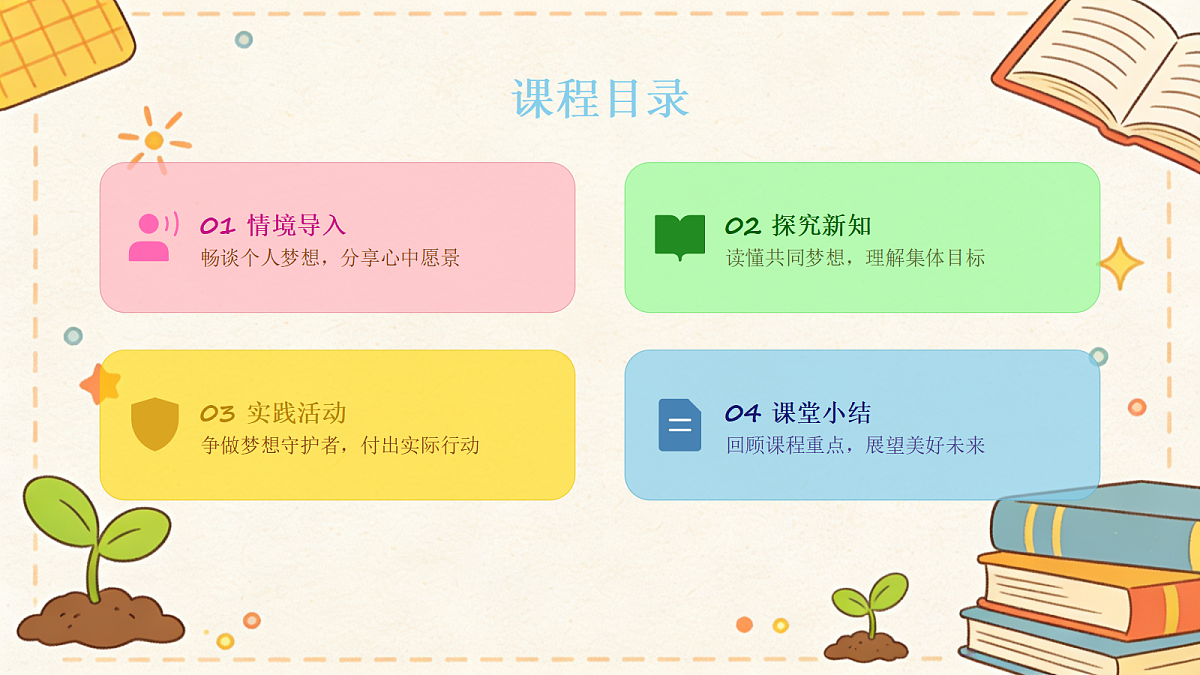 课程目录

01 情境导入
畅谈个人梦想，分享心中愿景

02 探究新知
读懂共同梦想，理解集体目标

03 实践活动
争做梦想守护者，付出实际行动

04 课堂小结
回顾课程重点，展望美好未来